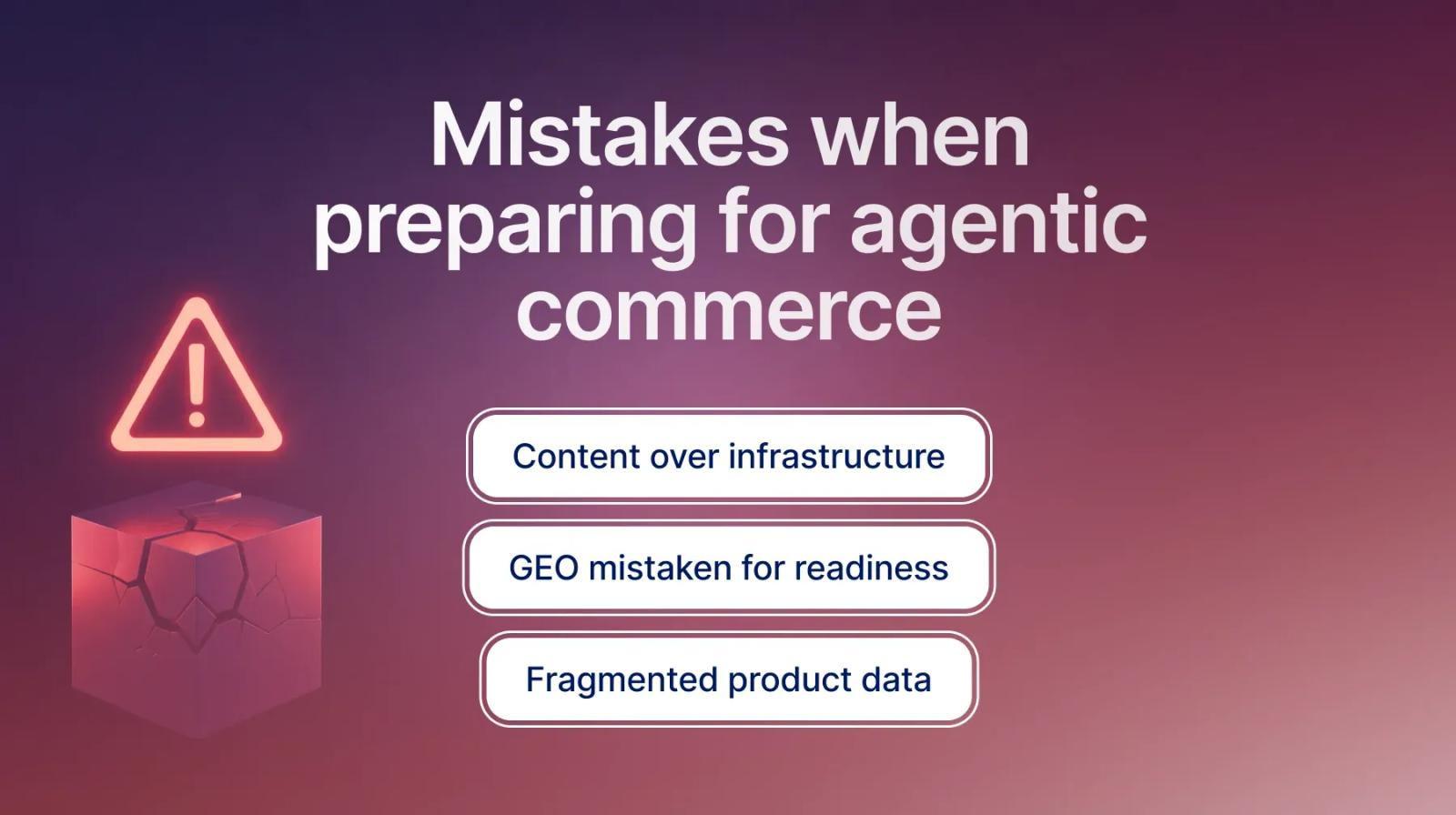 Mistakes when preparing for agentic commerce

Content over infrastructure

GEO mistaken for readiness

Fragmented product data